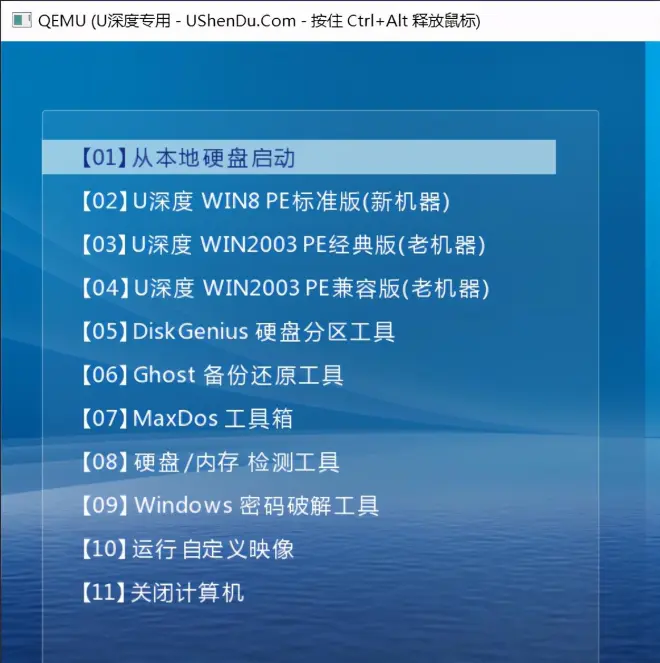 QEMU (U深度专用 - UShenDu.Com - 按住 Ctrl+Alt 释放鼠标)

【01】从本地硬盘启动

【02】U深度 WIN8 PE标准版(新机器)

【03】U深度 WIN2003 PE经典版(老机器)

【04】U深度 WIN2003 PE兼容版(老机器)

【05】DiskGenius 硬盘分区工具

【06】Ghost 备份还原工具

【07】MaxDos 工具箱

【08】硬盘/内存 检测工具

【09】Windows 密码破解工具

【10】运行 自定义映像

【11】关闭计算机